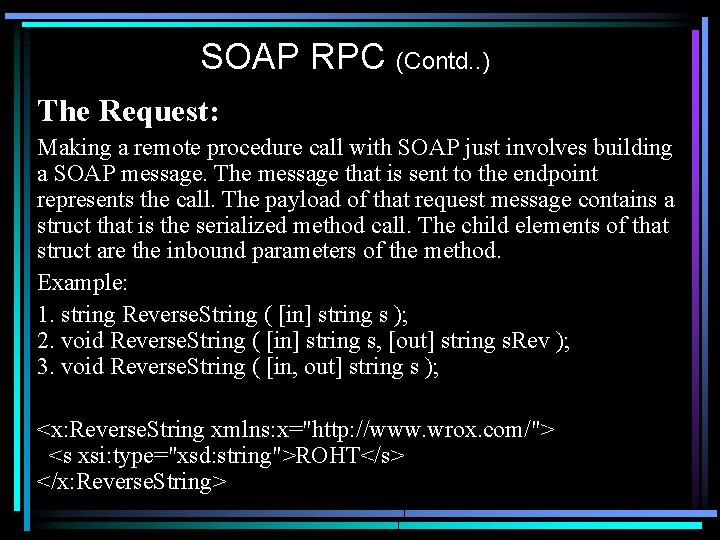 SOAP RPC (Contd..)

The Request:

Making a remote procedure call with SOAP just involves building a SOAP message. The message that is sent to the endpoint represents the call. The payload of that request message contains a struct that is the serialized method call. The child elements of that struct are the inbound parameters of the method.

Example:

1. string ReverseString ( [in] string s );
2. void ReverseString ( [in] string s, [out] string sRev );
3. void ReverseString ( [in, out] string s );

<x:ReverseString xmlns:x="http://www.wrox.com/">
<s xsi:type="xsd:string">ROHT</s>
</x:ReverseString>